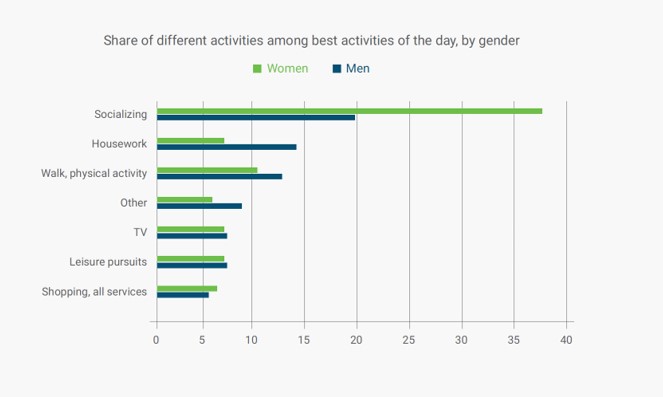 Share of different activities among best activities of the day, by gender

Women Men

Socializing
Housework
Walk, physical activity
Other
TV
Leisure pursuits
Shopping, all services

0 5 10 15 20 25 30 35 40